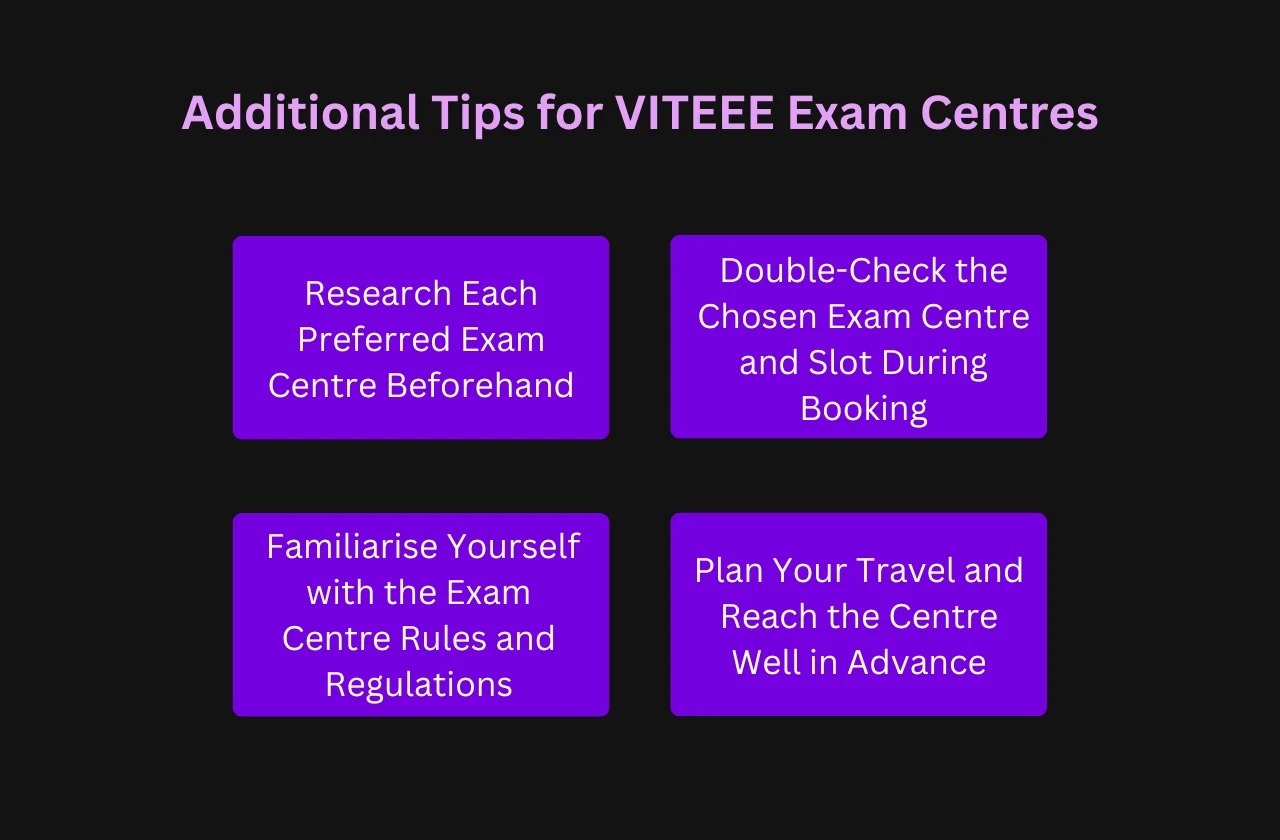 Additional Tips for VITEEE Exam Centres

Research Each Preferred Exam Centre Beforehand

Double-Check the Chosen Exam Centre and Slot During Booking

Familiarise Yourself with the Exam Centre Rules and Regulations

Plan Your Travel and Reach the Centre Well in Advance